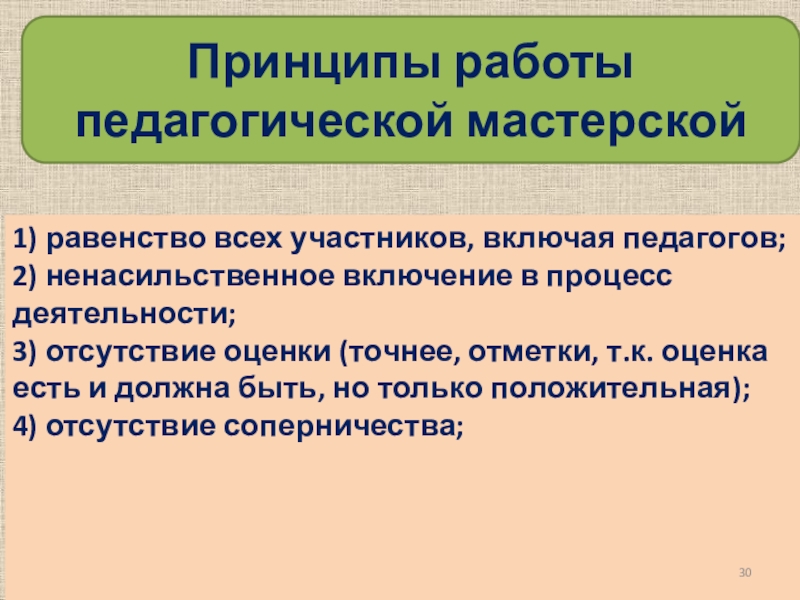 Принципы работы педагогической мастерской

1) равенство всех участников, включая педагогов;
2) ненасильственное включение в процесс деятельности;
3) отсутствие оценки (точнее, отметки, т.к. оценка есть и должна быть, но только положительная);
4) отсутствие соперничества;

30